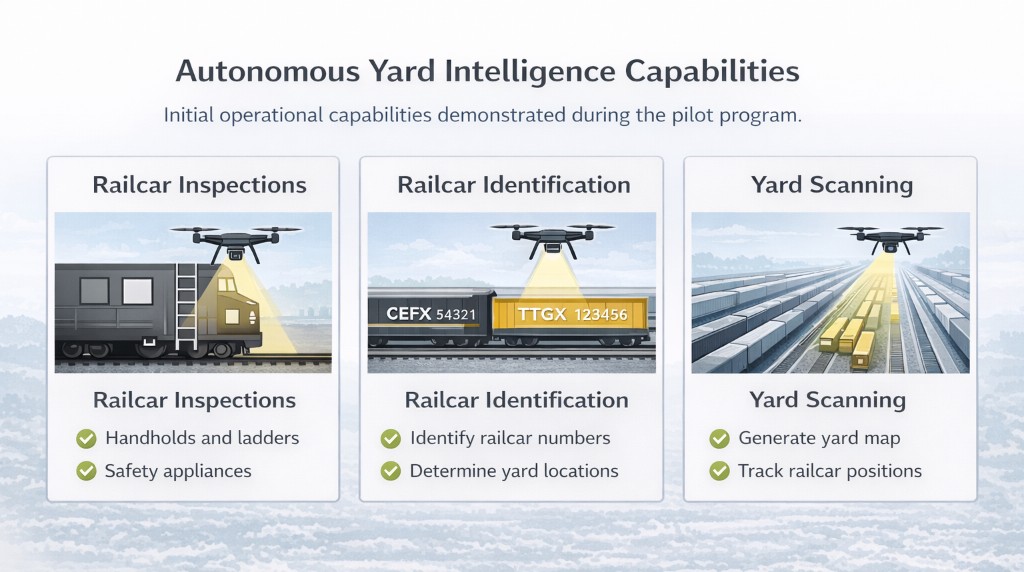 Autonomous Yard Intelligence Capabilities

Initial operational capabilities demonstrated during the pilot program.

Railcar Inspections

Railcar Inspections

Handholds and ladders

Safety appliances

Railcar Identification

CEFX 54321

TTGX 123456

Railcar Identification

Identify railcar numbers

Determine yard locations

Yard Scanning

Yard Scanning

Generate yard map

Track railcar positions